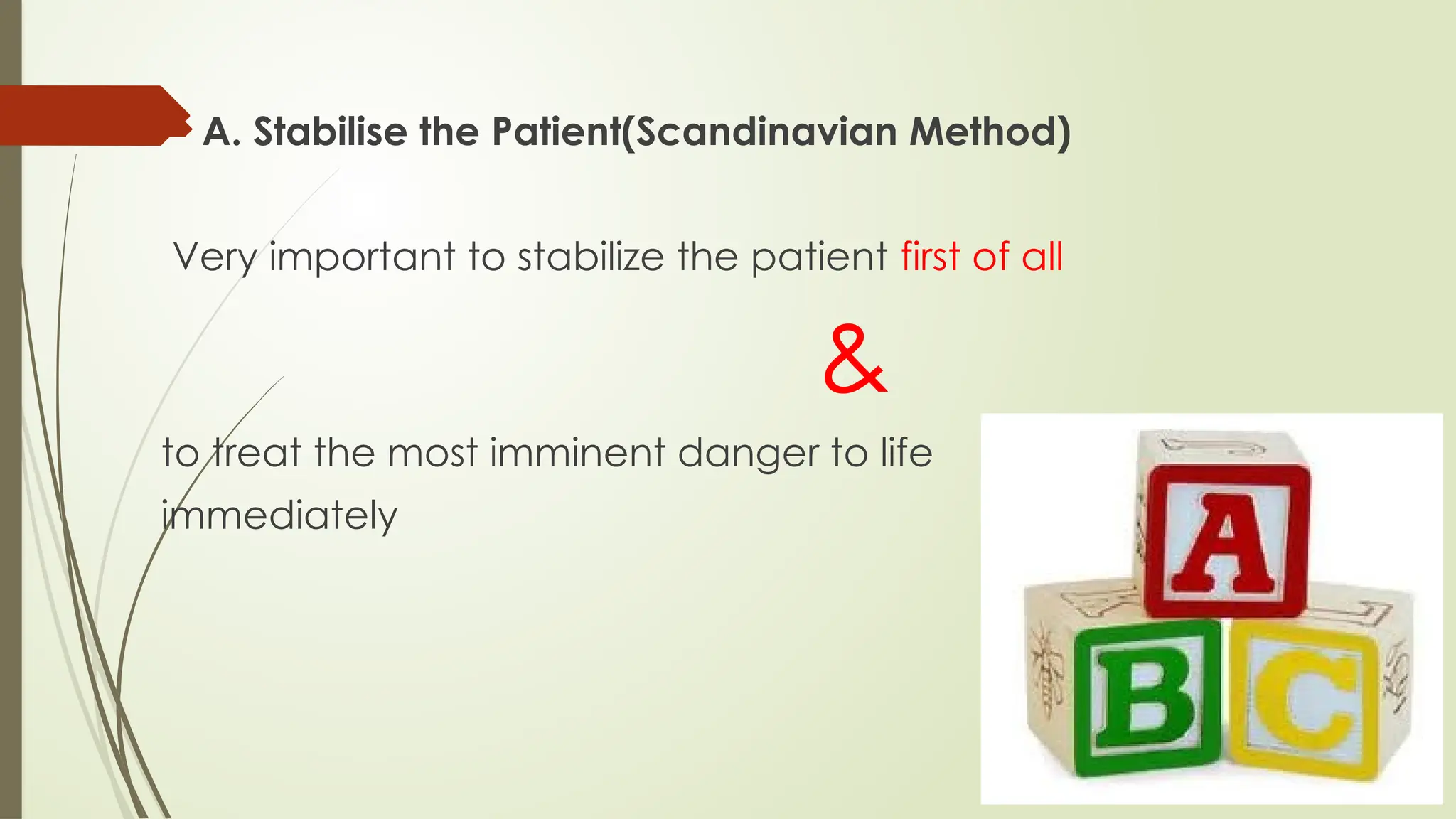 A. Stabilise the Patient(Scandinavian Method)

Very important to stabilize the patient first of all

&

to treat the most imminent danger to life immediately

A

B

C